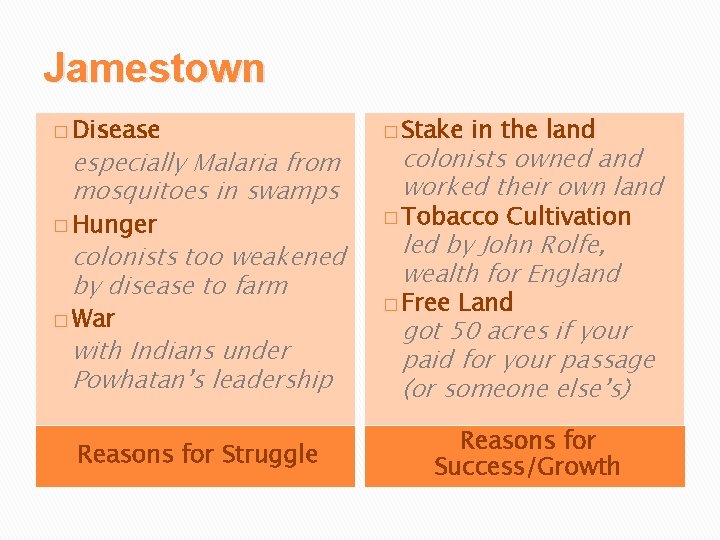 Jamestown

□ Disease
especially Malaria from mosquitoes in swamps
□ Hunger
colonists too weakened by disease to farm
□ War
with Indians under Powhatan's leadership

Reasons for Struggle

□ Stake in the land
colonists owned and worked their own land
□ Tobacco Cultivation
led by John Rolfe, wealth for England
□ Free Land
got 50 acres if your paid for your passage (or someone else's)

Reasons for Success/Growth